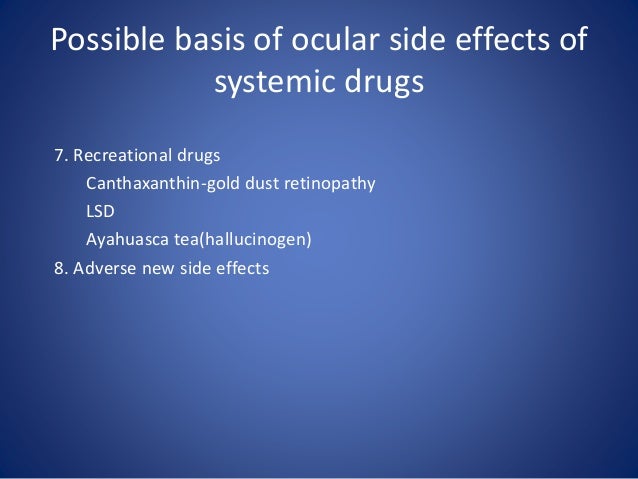 Possible basis of ocular side effects of systemic drugs

7. Recreational drugs
Canthaxanthin-gold dust retinopathy
LSD
Ayahuasca tea(hallucinogen)
8. Adverse new side effects